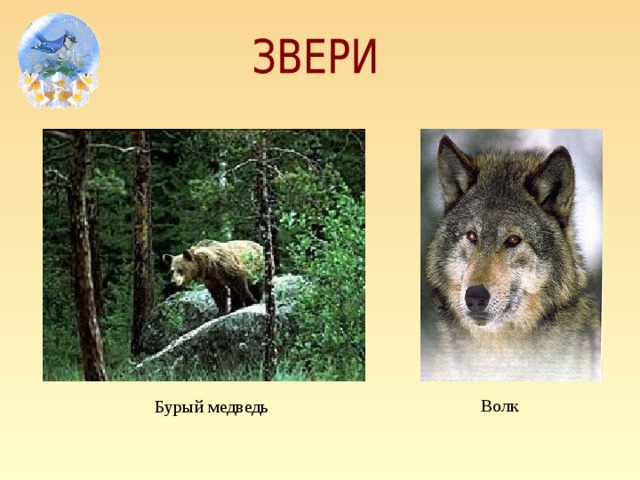 ЗВЕРИ

Бурый медведь

Волк